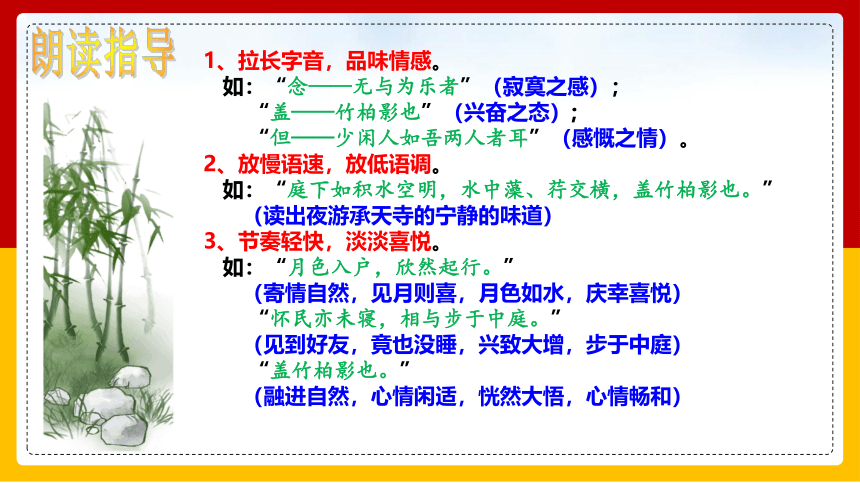 朗读指导

1、拉长字音，品味情感。

如：“念——无与为乐者”（寂寞之感）；

“盖——竹柏影也”（兴奋之态）；

“但——少闲人如吾两人者耳”（感慨之情）。

2、放慢语速，放低语调。

如：“庭下如积水空明，水中藻、荇交横，盖竹柏影也。”

（读出夜游承天寺的宁静的味道）

3、节奏轻快，淡淡喜悦。

如：“月色入户，欣然起行。”

（寄情自然，见月则喜，月色如水，庆幸喜悦）

“怀民亦未寝，相与步于中庭。”

（见到好友，竟也没睡，兴致大增，步于中庭）

“盖竹柏影也。”

（融进自然，心情闲适，恍然大悟，心情畅和）